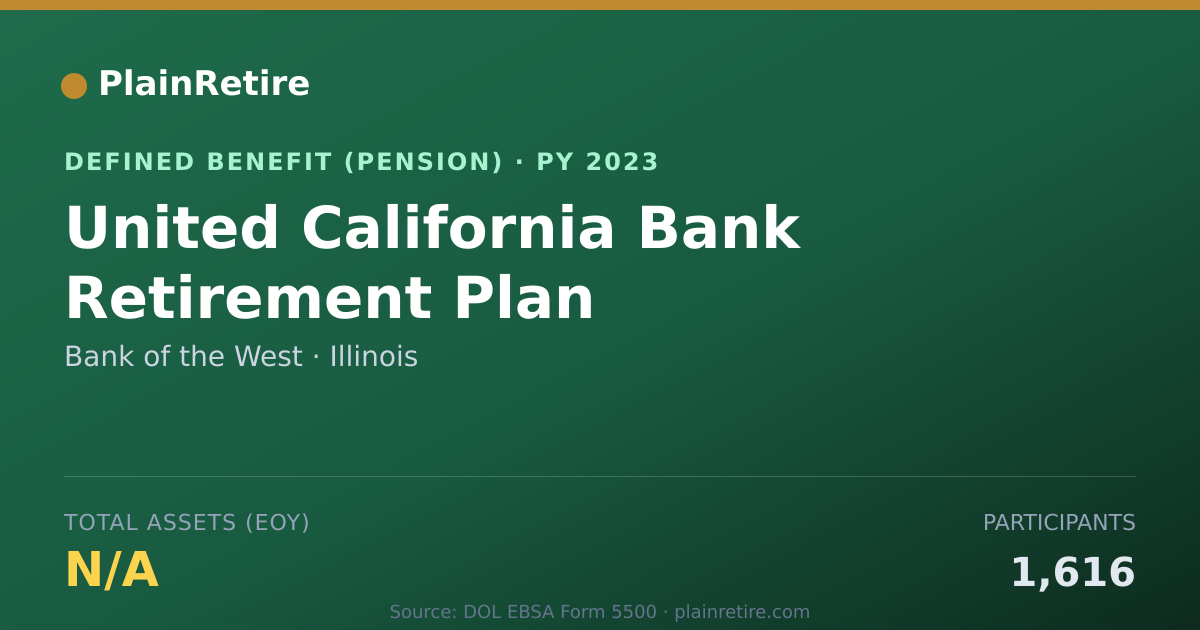 PlainRetire

DEFINED BENEFIT (PENSION) · PY 2023

United California Bank Retirement Plan

Bank of the West · Illinois

TOTAL ASSETS (EOY)

N/A

PARTICIPANTS

1,616

Source: DOL EBSA Form 5500 · plainretire.com